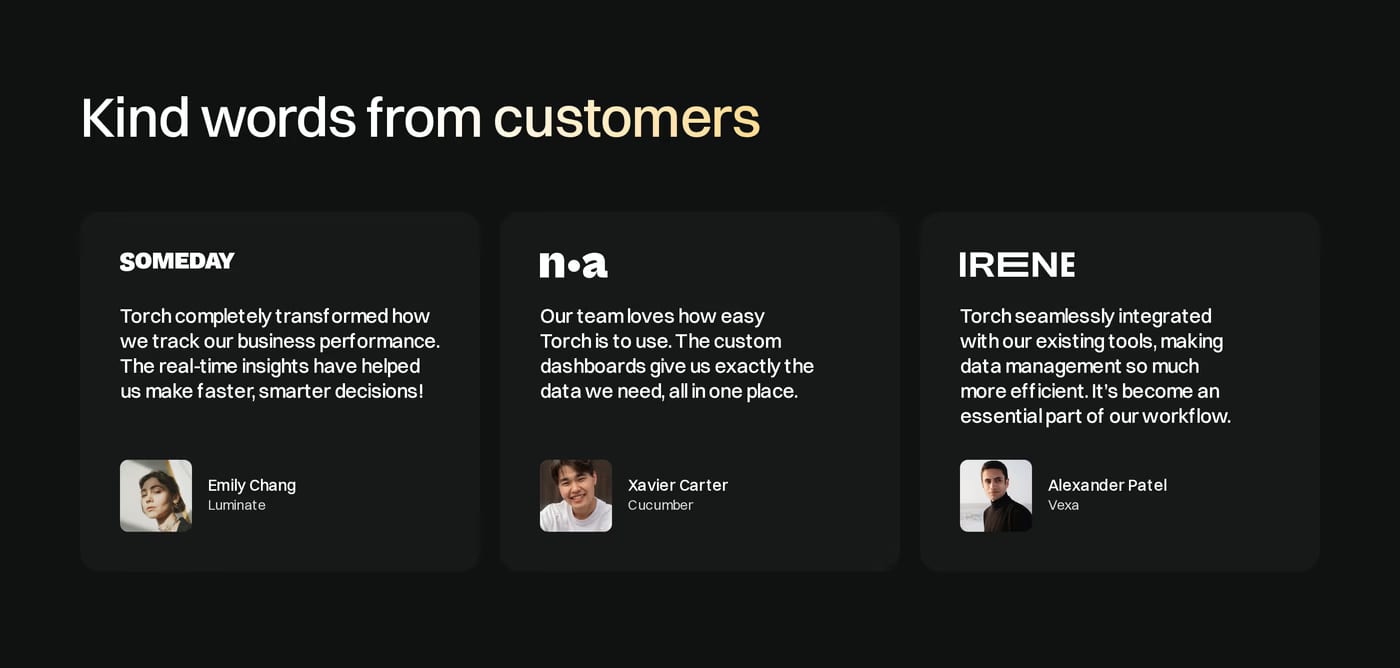 Kind words from customers

SOMEDAY

Torch completely transformed how we track our business performance. The real-time insights have helped us make faster, smarter decisions!

Emily Chang
Luminate

n•a

Our team loves how easy Torch is to use. The custom dashboards give us exactly the data we need, all in one place.

Xavier Carter
Cucumber

IRENE

Torch seamlessly integrated with our existing tools, making data management so much more efficient. It's become an essential part of our workflow.

Alexander Patel
Vexa